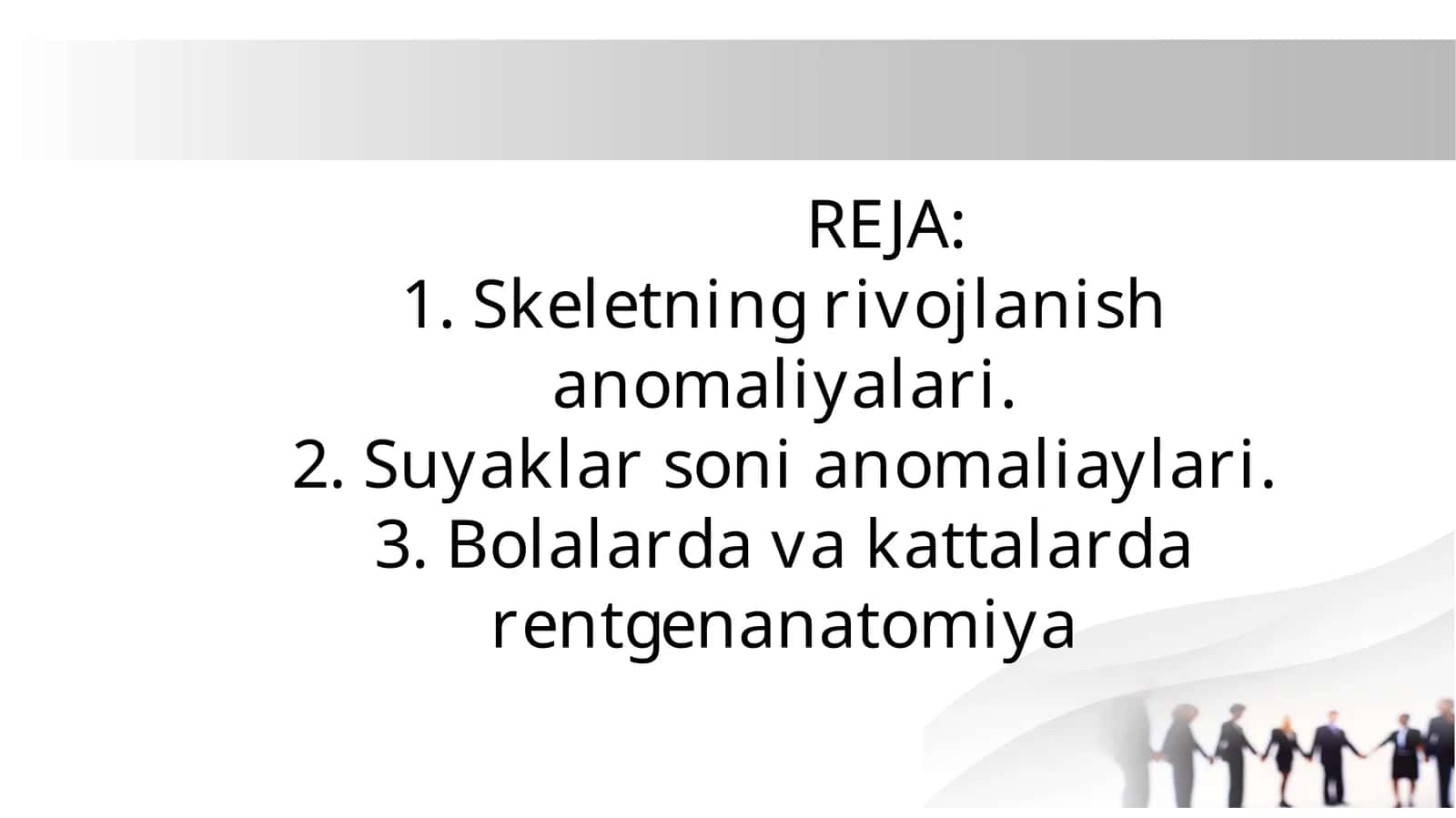 REJA:
1. Skeletning rivojlanish anomaliyalari.
2. Suyaklar soni anomaliaylari.
3. Bolalarda va kattalarda rentgenanatomiya